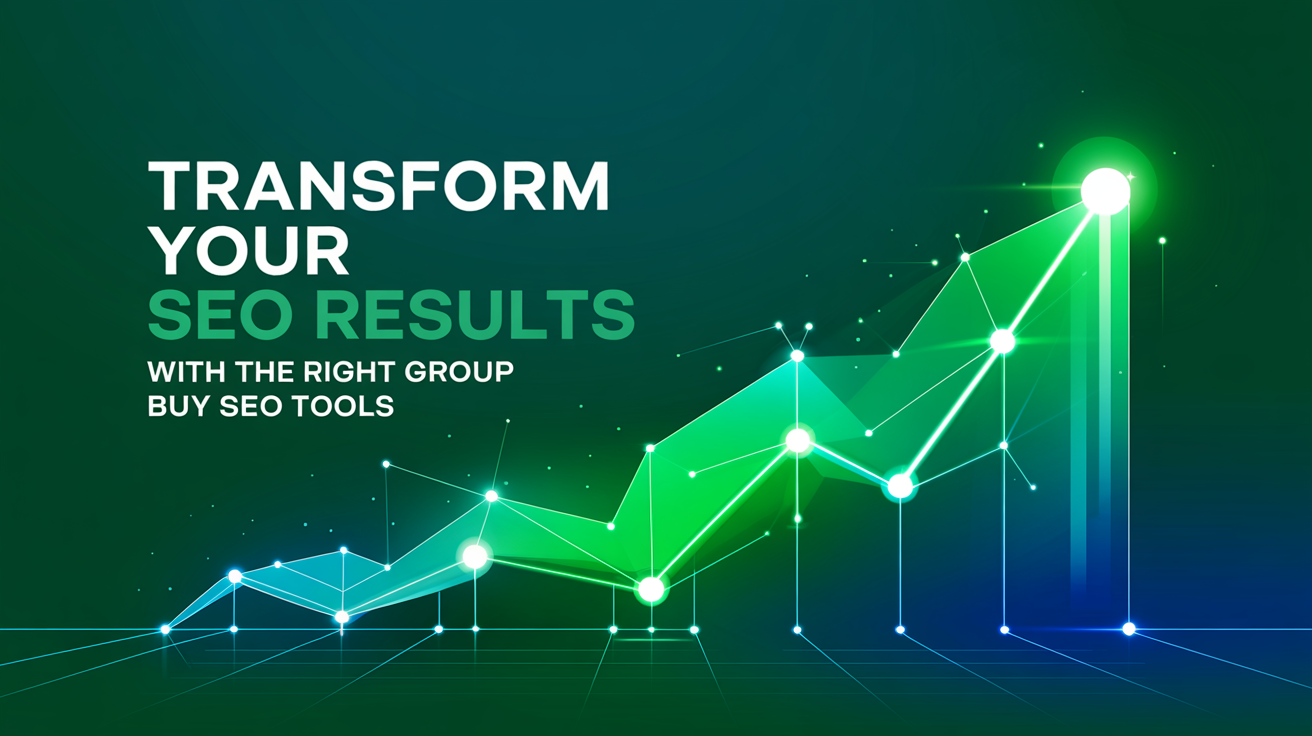 TRANSFORM YOUR SEO RESULTS

WITH THE RIGHT GROUP BUY SEO TOOLS